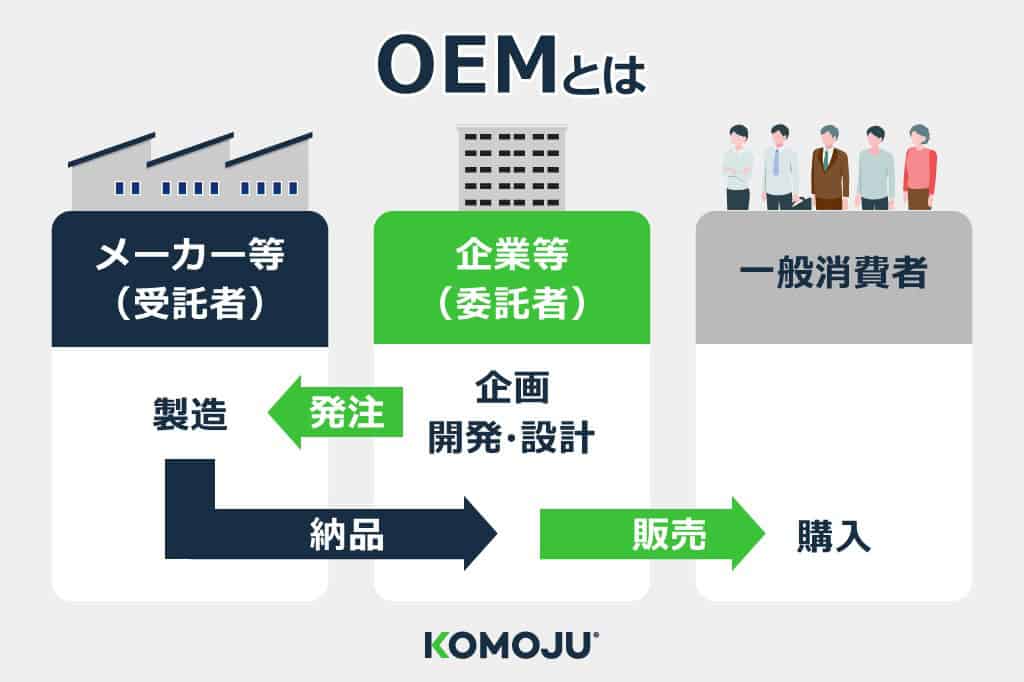 OEMとは

メーカー等
（受託者）

企業等
（委託者）

一般消費者

製造

発注

企画
開発・設計

納品

販売

購入

KOMOJU